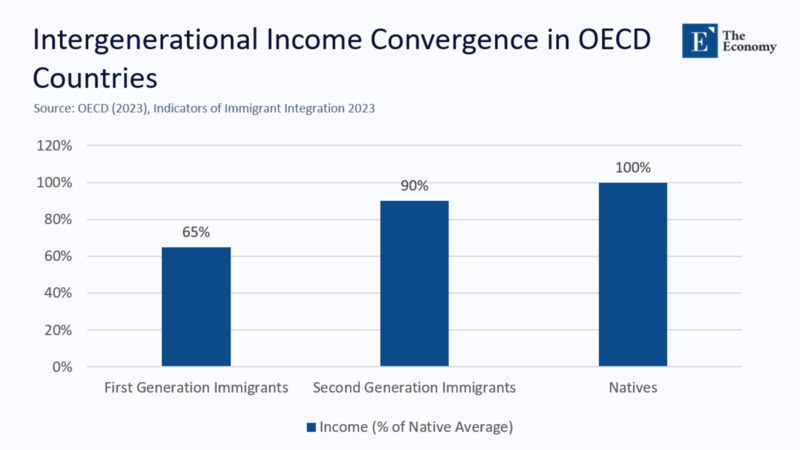 Intergenerational Income Convergence in OECD Countries

E The Economy

Source: OECD (2023), Indicators of Immigrant Integration 2023

120%
100%
80%
60%
40%
20%
0%

65%
90%
100%

First Generation Immigrants
Second Generation Immigrants
Natives

Income (% of Native Average)